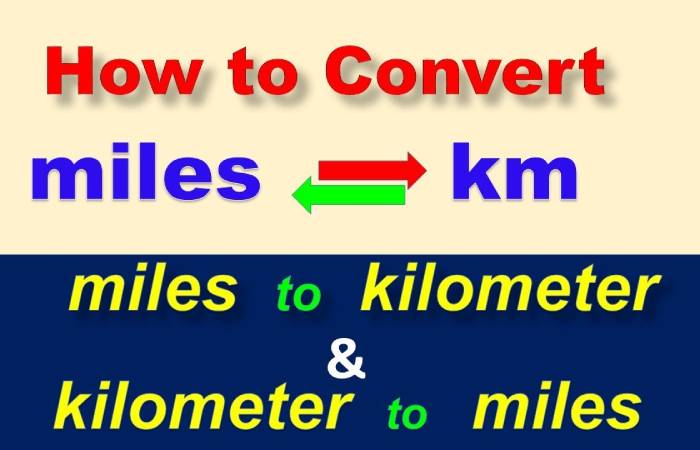 How to Convert

miles km

miles to kilometer
&
kilometer to miles